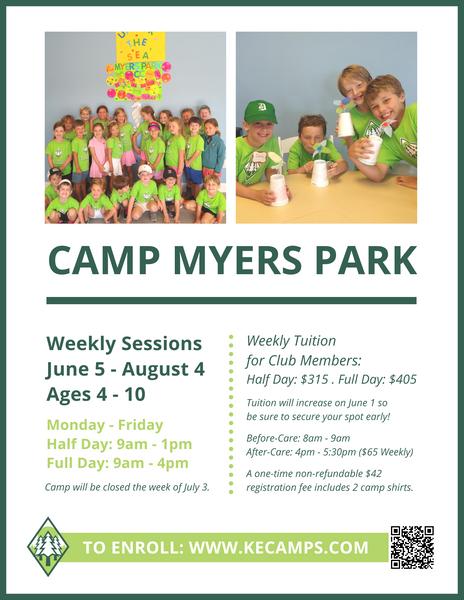 THE SEA MYERS PARK

CAMP MYERS PARK

Weekly Sessions
June 5 - August 4
Ages 4 - 10

Monday - Friday
Half Day: 9am - 1pm
Full Day: 9am - 4pm

Camp will be closed the week of July 3.

Weekly Tuition for Club Members:
Half Day: $315 . Full Day: $405

Tuition will increase on June 1 so be sure to secure your spot early!

Before-Care: 8am - 9am
After-Care: 4pm - 5:30pm ($65 Weekly)

A one-time non-refundable $42 registration fee includes 2 camp shirts.

TO ENROLL: WWW.KECAMPS.COM